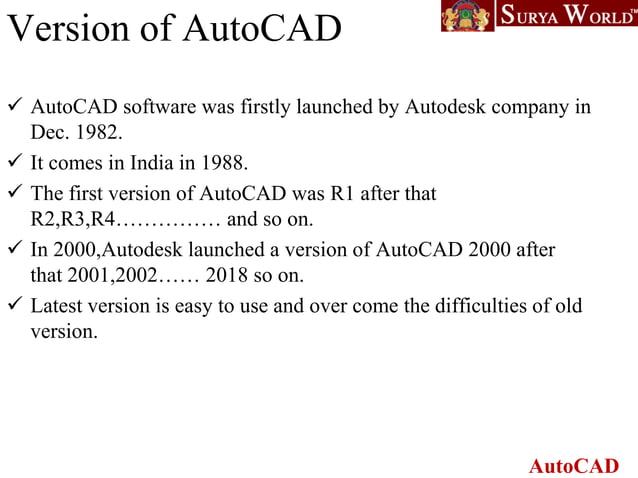 Version of AutoCAD

SURYA WORLD™

✓ AutoCAD software was firstly launched by Autodesk company in Dec. 1982.

✓ It comes in India in 1988.

✓ The first version of AutoCAD was R1 after that R2,R3,R4…………… and so on.

✓ In 2000,Autodesk launched a version of AutoCAD 2000 after that 2001,2002…… 2018 so on.

✓ Latest version is easy to use and over come the difficulties of old version.

AutoCAD